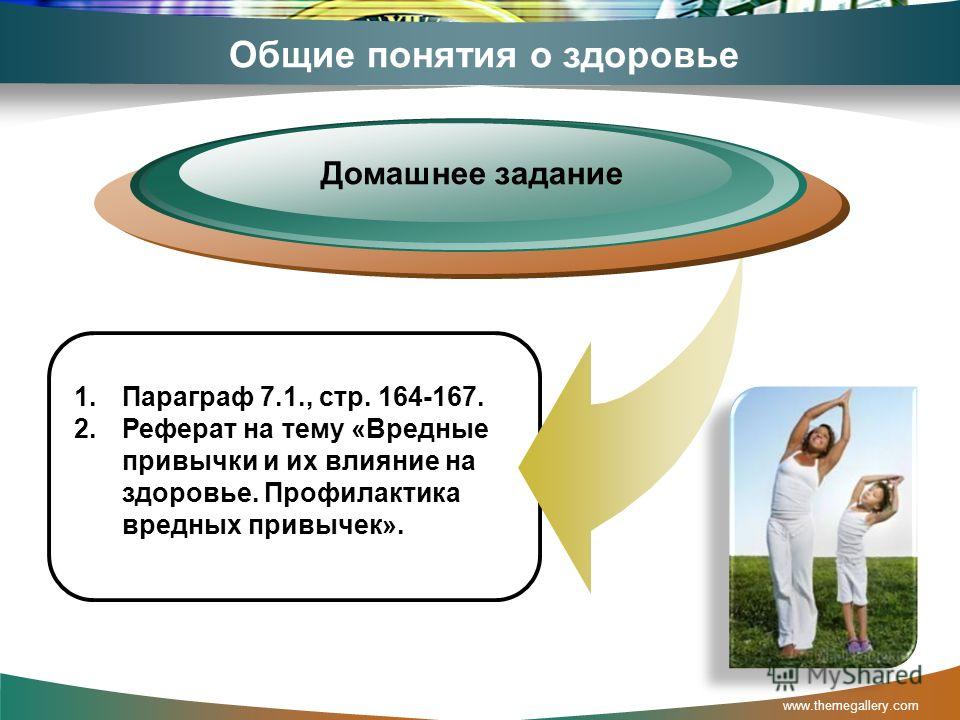 Общие понятия о здоровье

Домашнее задание

1. Параграф 7.1., стр. 164-167.
2. Реферат на тему «Вредные привычки и их влияние на здоровье. Профилактика вредных привычек».

MyShared

www.themegallery.com